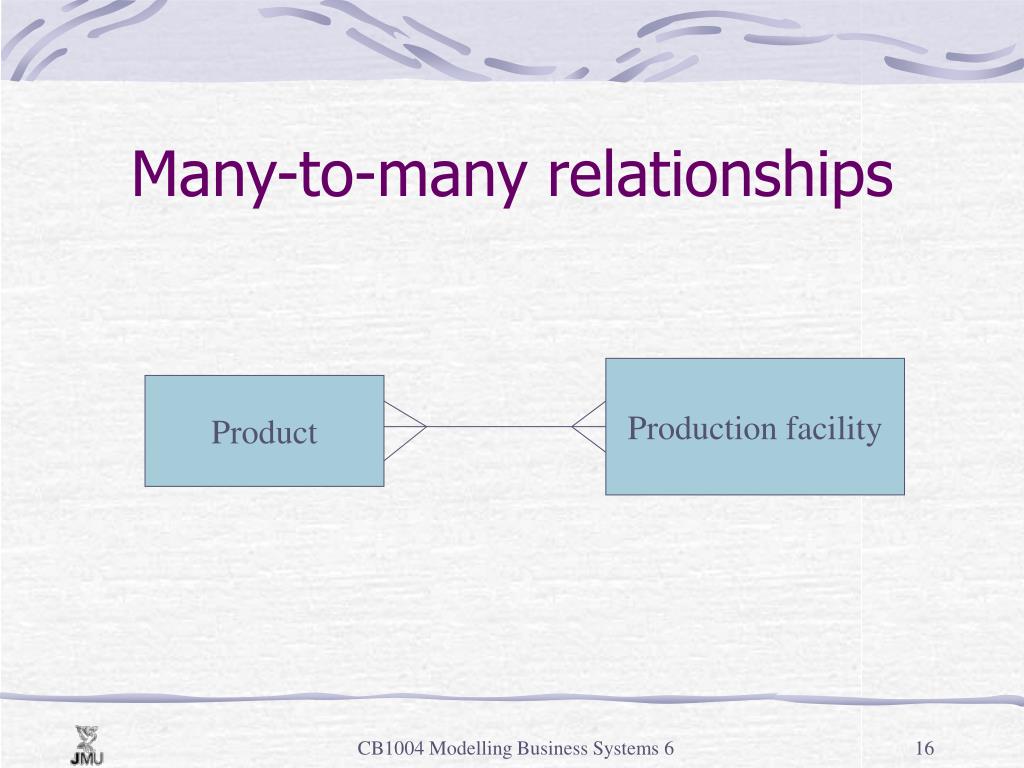 Many-to-many relationships

Product

Production facility

JMU

CB1004 Modelling Business Systems 6

16